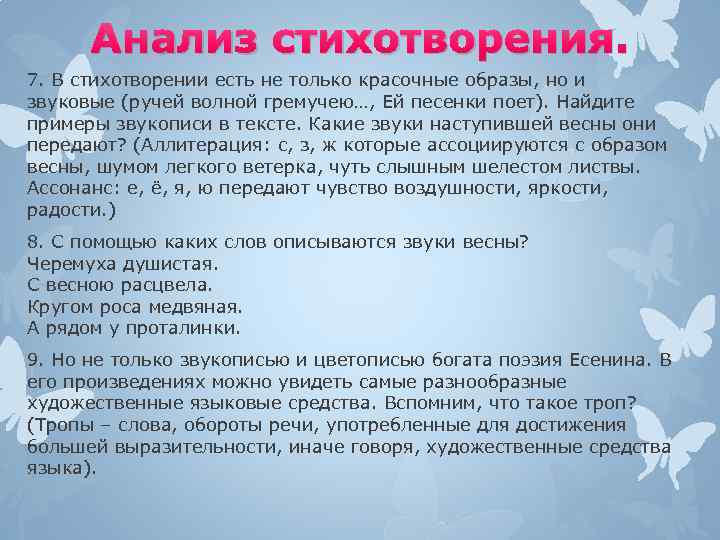 Анализ стихотворения.

7. В стихотворении есть не только красочные образы, но и звуковые (ручей волной гремучею…, Ей песенки поет). Найдите примеры звукописи в тексте. Какие звуки наступившей весны они передают? (Аллитерация: с, з, ж которые ассоциируются с образом весны, шумом легкого ветерка, чуть слышным шелестом листвы. Ассонанс: е, ё, я, ю передают чувство воздушности, яркости, радости.)

8. С помощью каких слов описываются звуки весны?
Черемуха душистая.
С весною расцвела.
Кругом роса медвяная.
А рядом у проталинки.

9. Но не только звукописью и цветописью богата поэзия Есенина. В его произведениях можно увидеть самые разнообразные художественные языковые средства. Вспомним, что такое троп? (Тропы – слова, обороты речи, употребленные для достижения большей выразительности, иначе говоря, художественные средства языка).